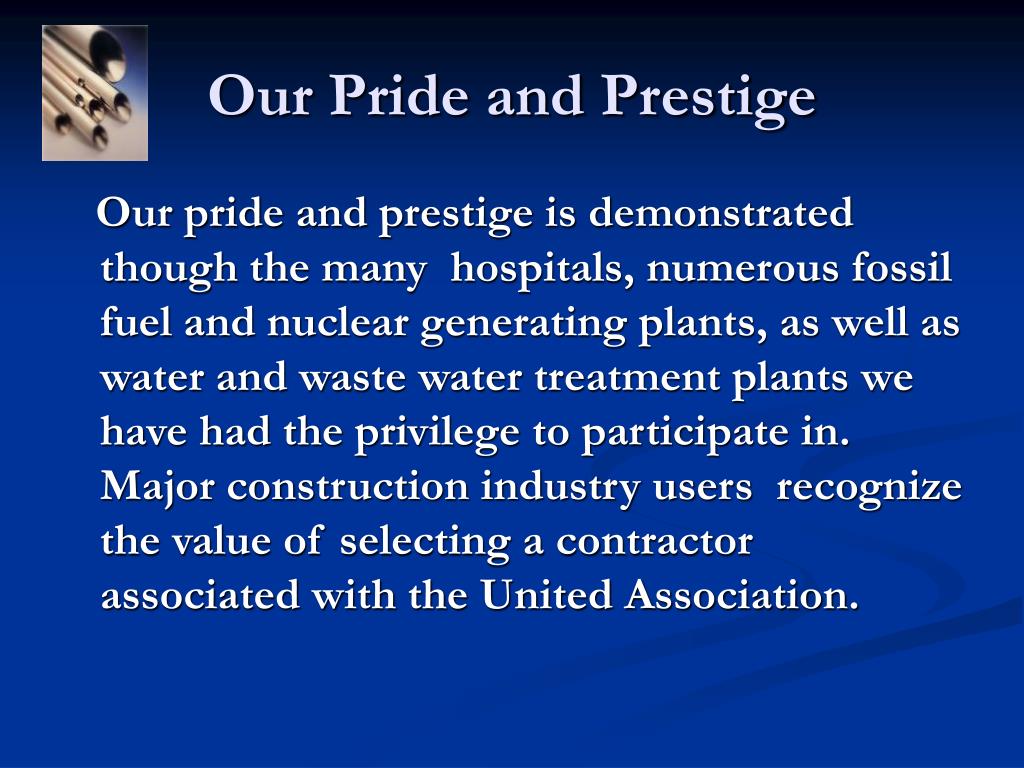 Our Pride and Prestige

Our pride and prestige is demonstrated though the many hospitals, numerous fossil fuel and nuclear generating plants, as well as water and waste water treatment plants we have had the privilege to participate in. Major construction industry users recognize the value of selecting a contractor associated with the United Association.